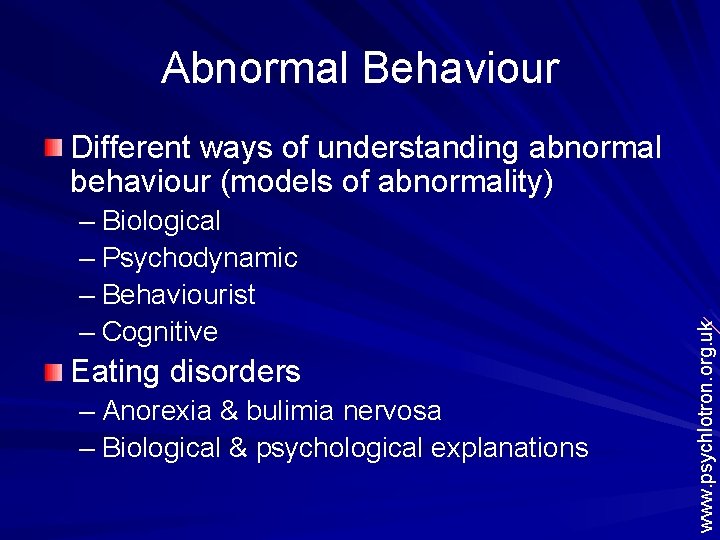 Abnormal Behaviour

Different ways of understanding abnormal behaviour (models of abnormality)
– Biological
– Psychodynamic
– Behaviourist
– Cognitive

Eating disorders
– Anorexia & bulimia nervosa
– Biological & psychological explanations

www.psychlotron.org.uk